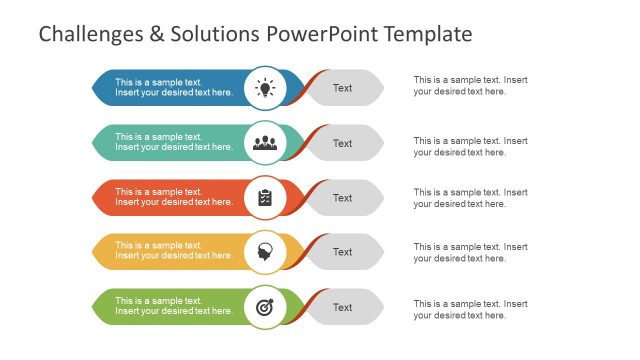 Challenges & Solutions PowerPoint Template

This is a sample text. Insert your desired text here.

Text

This is a sample text. Insert your desired text here.

This is a sample text. Insert your desired text here.

Text

This is a sample text. Insert your desired text here.

This is a sample text. Insert your desired text here.

Text

This is a sample text. Insert your desired text here.

This is a sample text. Insert your desired text here.

Text

This is a sample text. Insert your desired text here.

This is a sample text. Insert your desired text here.

Text

This is a sample text. Insert your desired text here.